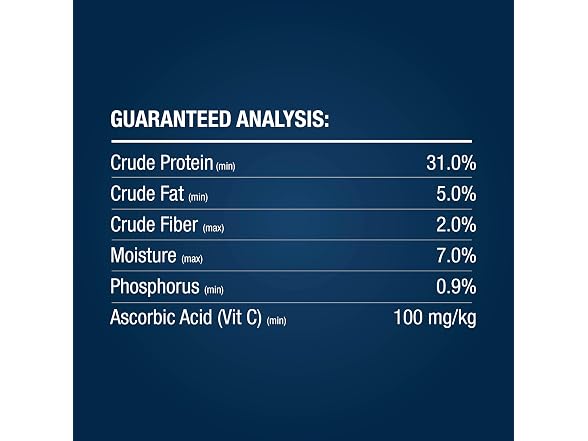 GUARANTEED ANALYSIS:

| | |
|---|---|
| Crude Protein (min) | 31.0% |
| Crude Fat (min) | 5.0% |
| Crude Fiber (max) | 2.0% |
| Moisture (max) | 7.0% |
| Phosphorus (min) | 0.9% |
| Ascorbic Acid (Vit C) (min) | 100 mg/kg |